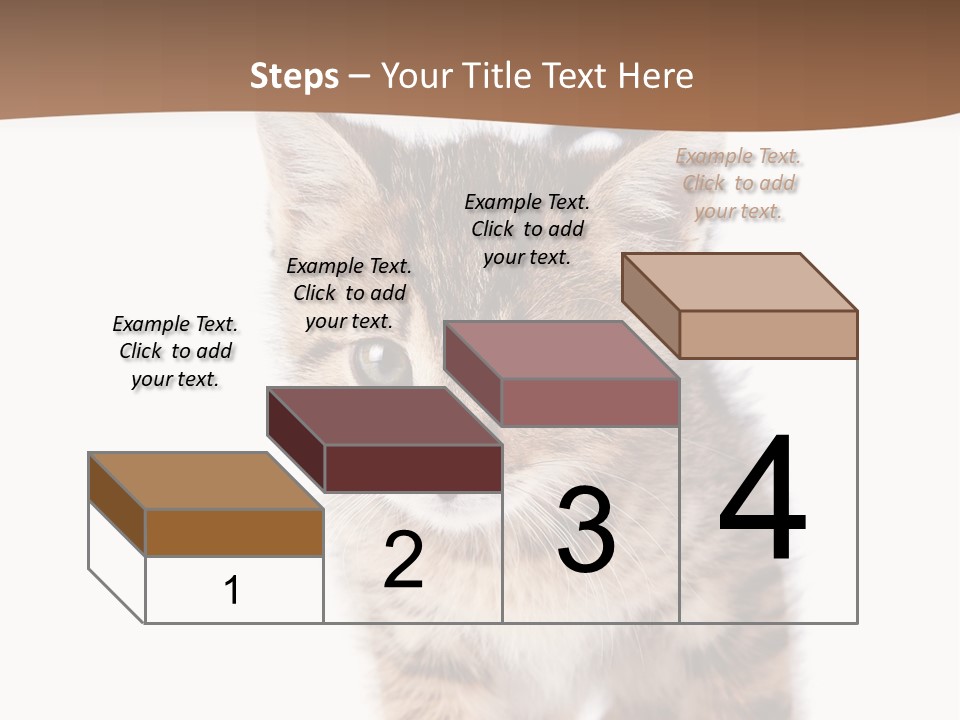 Steps – Your Title Text Here

Example Text. Click to add your text.

Example Text. Click to add your text.

Example Text. Click to add your text.

Example Text. Click to add your text.

1

2

3

4